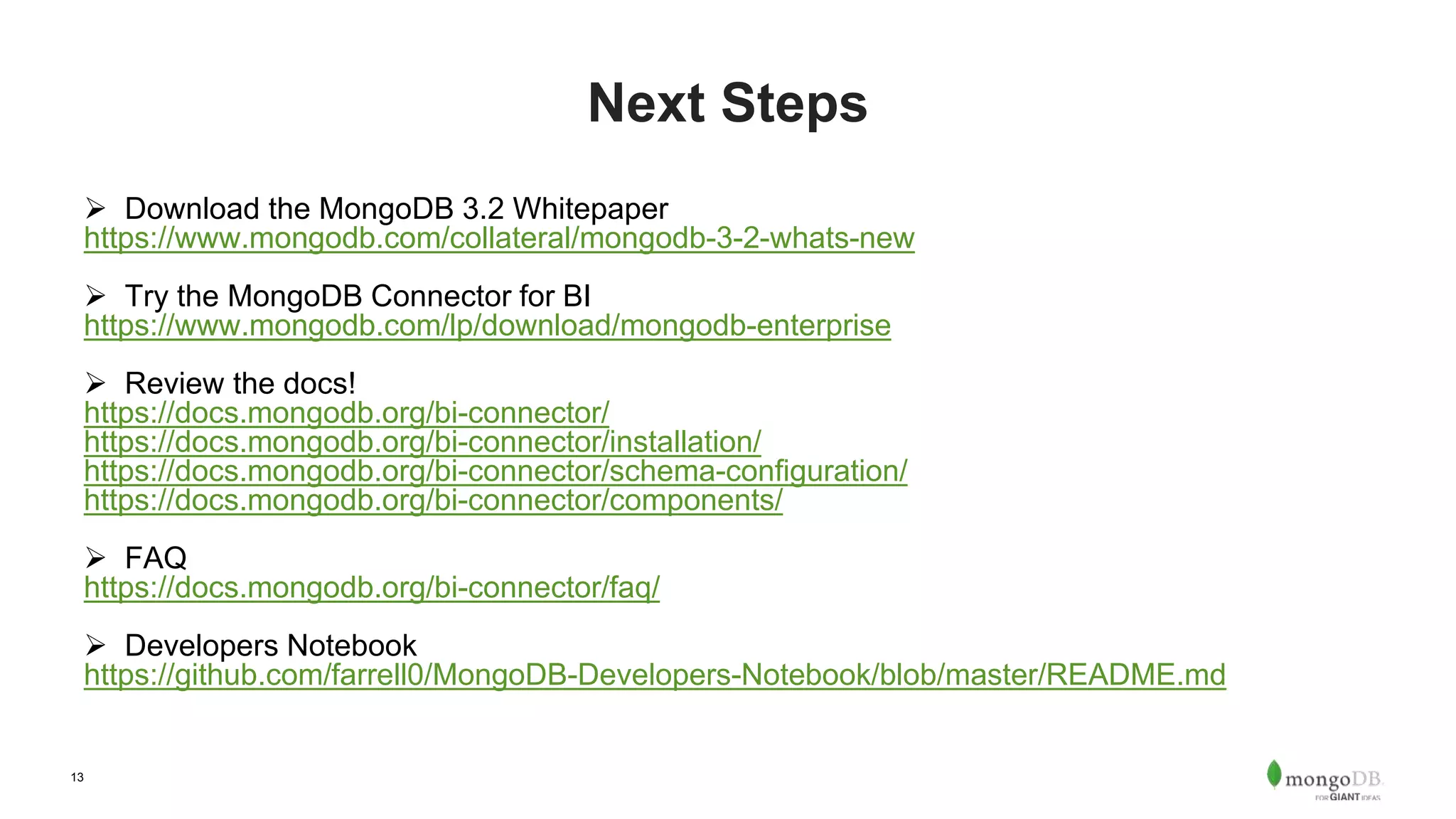 Next Steps

➢ Download the MongoDB 3.2 Whitepaper
https://www.mongodb.com/collateral/mongodb-3-2-whats-new

➢ Try the MongoDB Connector for BI
https://www.mongodb.com/lp/download/mongodb-enterprise

➢ Review the docs!
https://docs.mongodb.org/bi-connector/
https://docs.mongodb.org/bi-connector/installation/
https://docs.mongodb.org/bi-connector/schema-configuration/
https://docs.mongodb.org/bi-connector/components/

➢ FAQ
https://docs.mongodb.org/bi-connector/faq/

➢ Developers Notebook
https://github.com/farrell0/MongoDB-Developers-Notebook/blob/master/README.md

13

mongoDB
FOR GIANT IDEAS